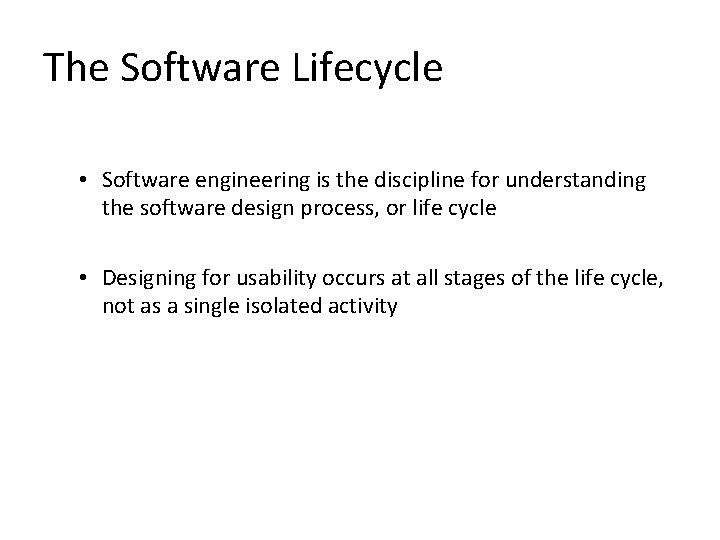 The Software Lifecycle

• Software engineering is the discipline for understanding the software design process, or life cycle

• Designing for usability occurs at all stages of the life cycle, not as a single isolated activity